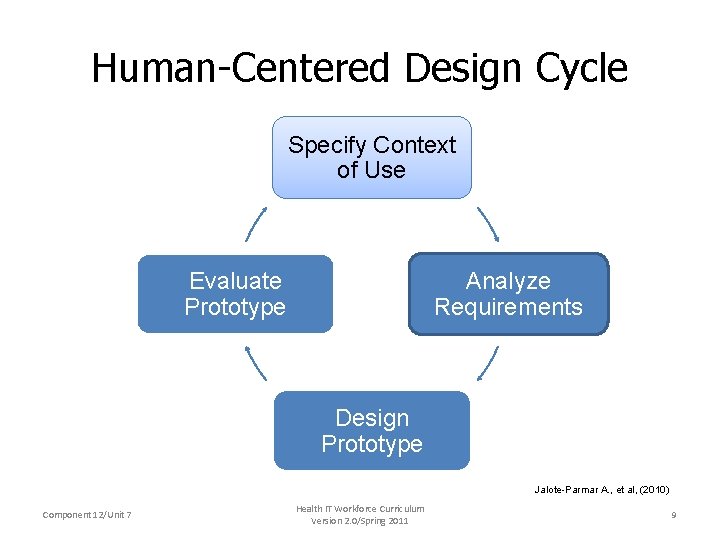 Human-Centered Design Cycle

Specify Context of Use

Analyze Requirements

Design Prototype

Evaluate Prototype

Jalote-Parmar A., et al, (2010)

Component 12/Unit 7

Health IT Workforce Curriculum
Version 2.0/Spring 2011

9